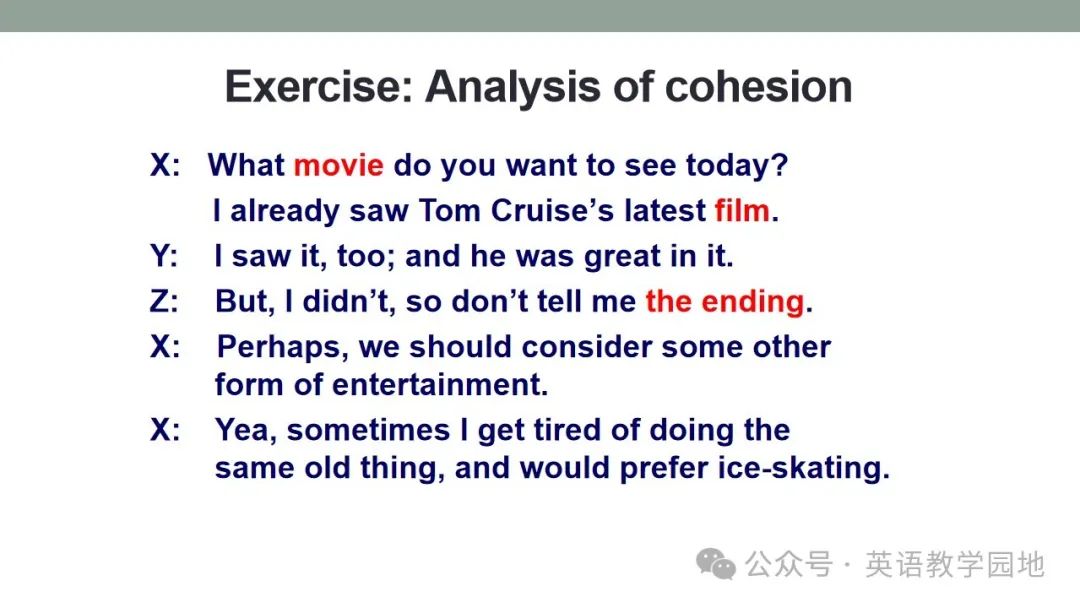 Exercise: Analysis of cohesion

X: What movie do you want to see today?
I already saw Tom Cruise's latest film.

Y: I saw it, too; and he was great in it.

Z: But, I didn't, so don't tell me the ending.

X: Perhaps, we should consider some other form of entertainment.

X: Yea, sometimes I get tired of doing the same old thing, and would prefer ice-skating.

公众号 · 英语教学园地